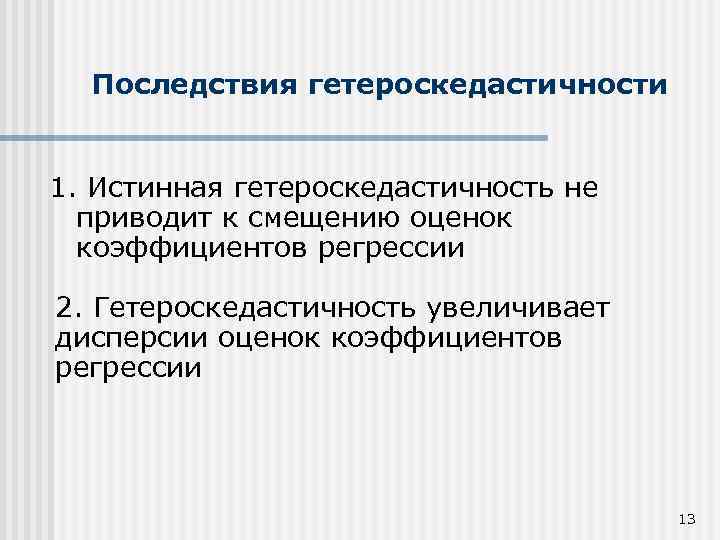 Последствия гетероскедастичности

1. Истинная гетероскедастичность не приводит к смещению оценок коэффициентов регрессии

2. Гетероскедастичность увеличивает дисперсии оценок коэффициентов регрессии

13